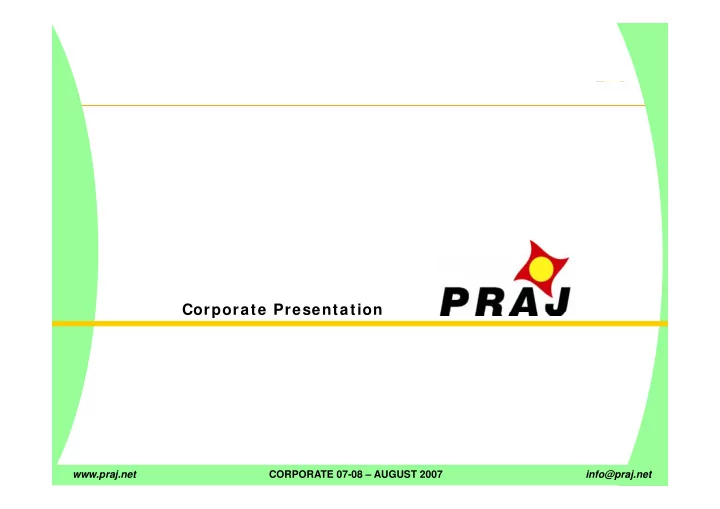 Corporate Presentation

PRAJ

www.praj.net

CORPORATE 07-08 – AUGUST 2007

info@praj.net